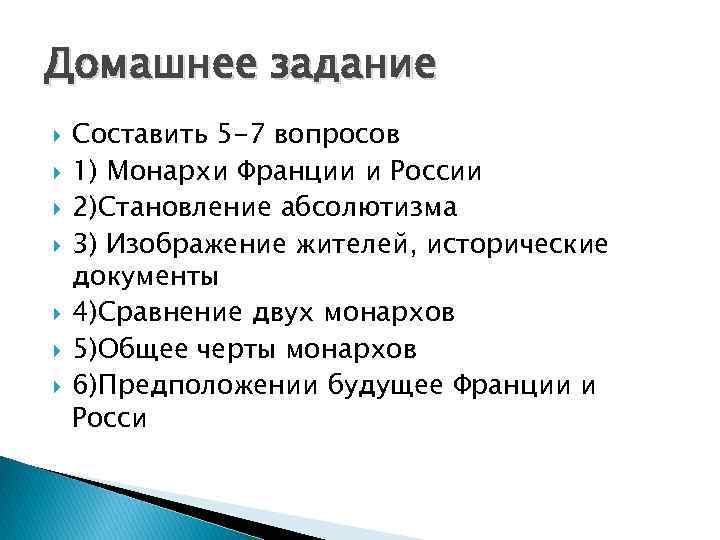 Домашнее задание

Составить 5-7 вопросов

1) Монархи Франции и России

2)Становление абсолютизма

3) Изображение жителей, исторические документы

4)Сравнение двух монархов

5)Общее черты монархов

6)Предположении будущее Франции и Росси